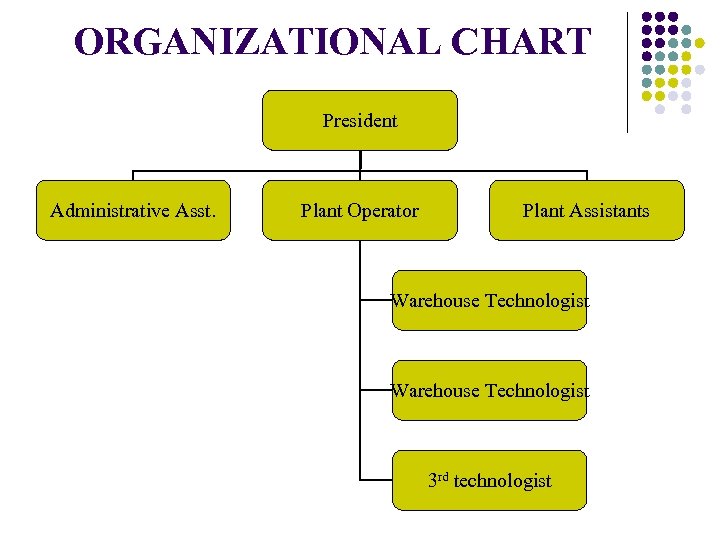 ORGANIZATIONAL CHART

President

Administrative Asst.

Plant Operator

Plant Assistants

Warehouse Technologist

Warehouse Technologist

3rd technologist